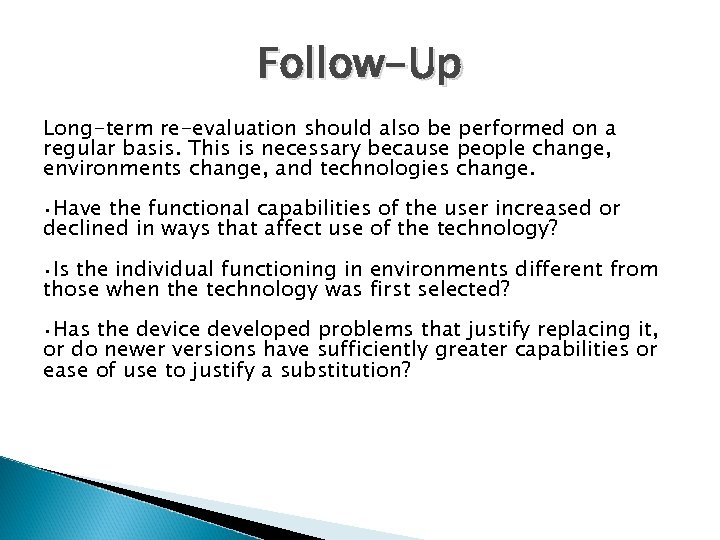 Follow-Up

Long-term re-evaluation should also be performed on a regular basis. This is necessary because people change, environments change, and technologies change.

•Have the functional capabilities of the user increased or declined in ways that affect use of the technology?

•Is the individual functioning in environments different from those when the technology was first selected?

•Has the device developed problems that justify replacing it, or do newer versions have sufficiently greater capabilities or ease of use to justify a substitution?